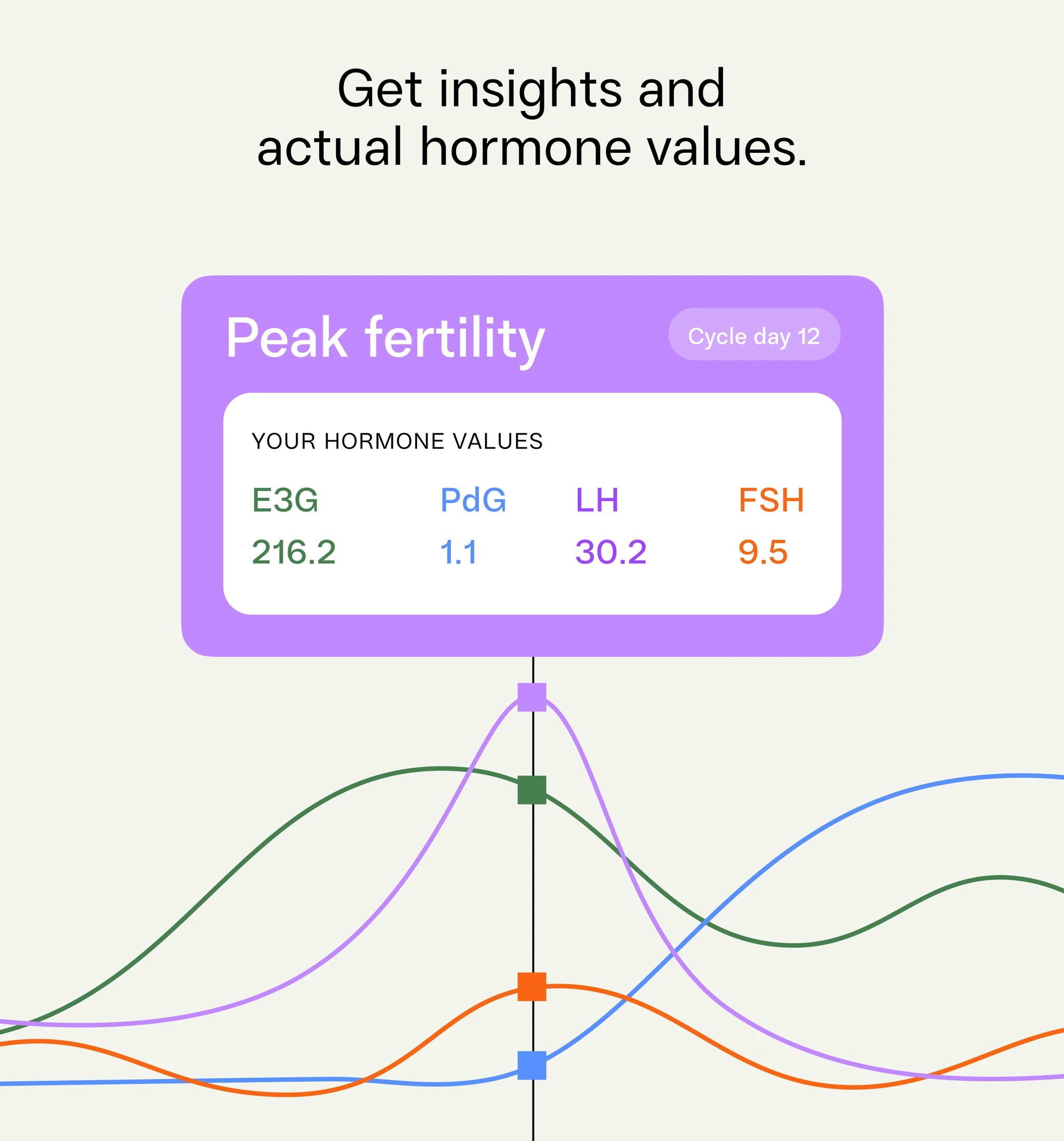 Get insights and actual hormone values.

Peak fertility

Cycle day 12

YOUR HORMONE VALUES

| E3G | PdG | LH | FSH |
|---|---|---|---|
| 216.2 | 1.1 | 30.2 | 9.5 |